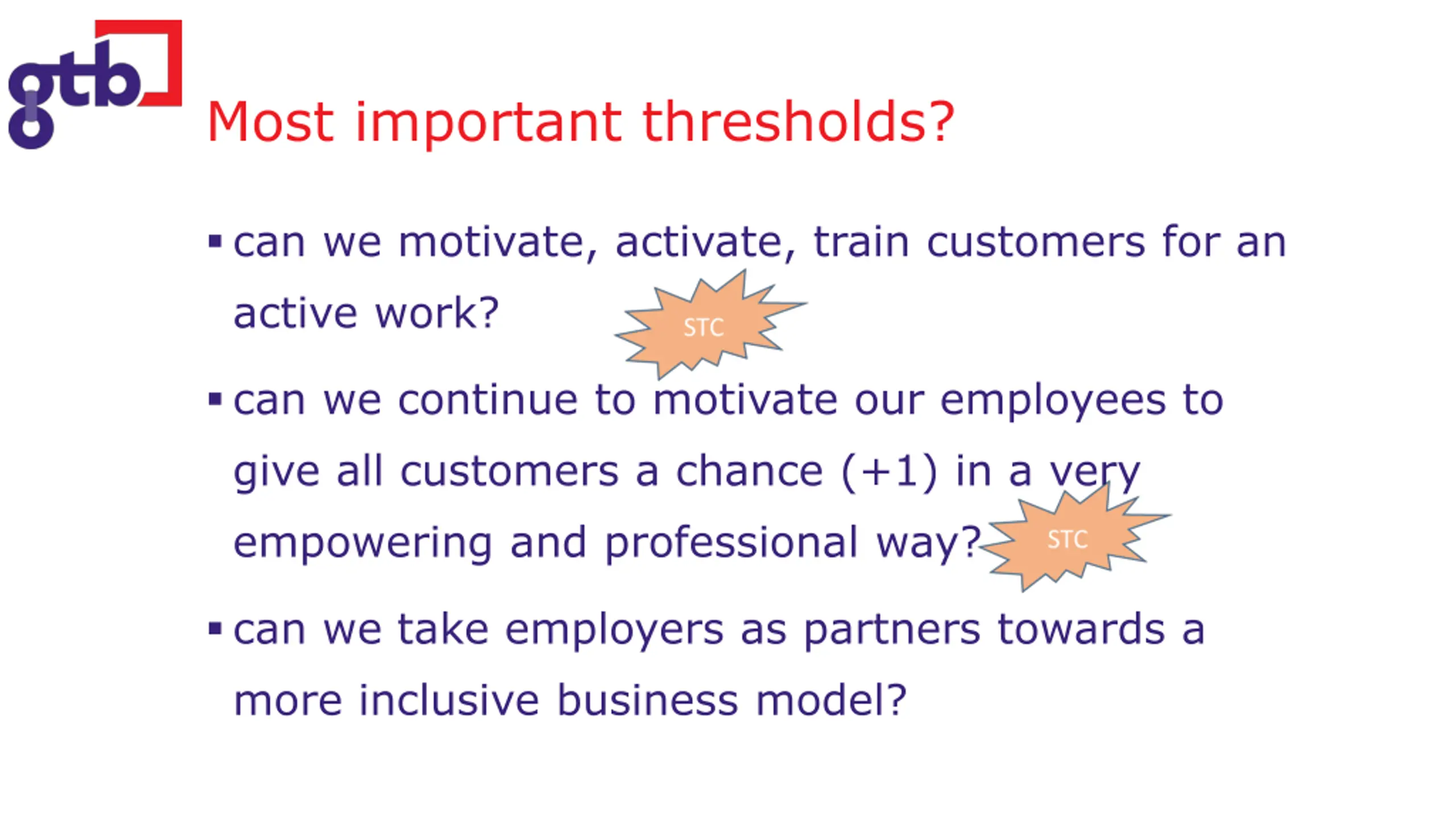 gtb

Most important thresholds?

▪ can we motivate, activate, train customers for an active work?

STC

▪ can we continue to motivate our employees to give all customers a chance (+1) in a very empowering and professional way?

STC

▪ can we take employers as partners towards a more inclusive business model?